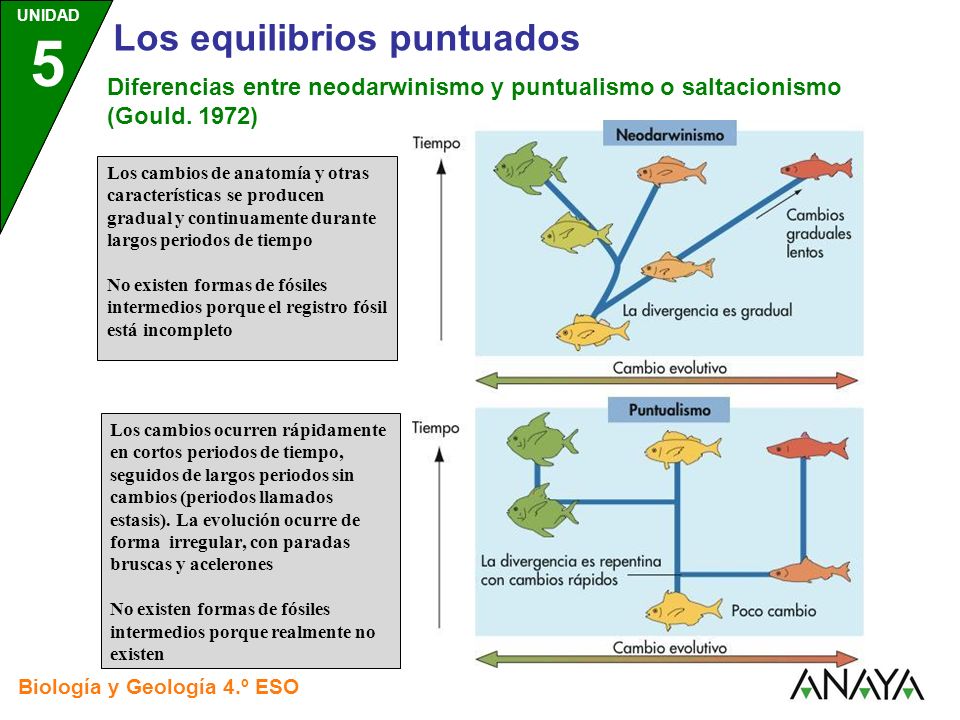 UNIDAD
5

Los equilibrios puntuados

Diferencias entre neodarwinismo y puntualismo o saltacionismo (Gould. 1972)

Los cambios de anatomía y otras características se producen gradual y continuamente durante largos periodos de tiempo

No existen formas de fósiles intermedios porque el registro fósil está incompleto

Tiempo

Neodarwinismo

Cambios graduales lentos

La divergencia es gradual

Cambio evolutivo

Los cambios ocurren rápidamente en cortos periodos de tiempo, seguidos de largos periodos sin cambios (periodos llamados estasis). La evolución ocurre de forma irregular, con paradas bruscas y acelerones

No existen formas de fósiles intermedios porque realmente no existen

Tiempo

Puntualismo

La divergencia es repentina con cambios rápidos

Poco cambio

Cambio evolutivo

Biología y Geología 4.º ESO

ANAYA